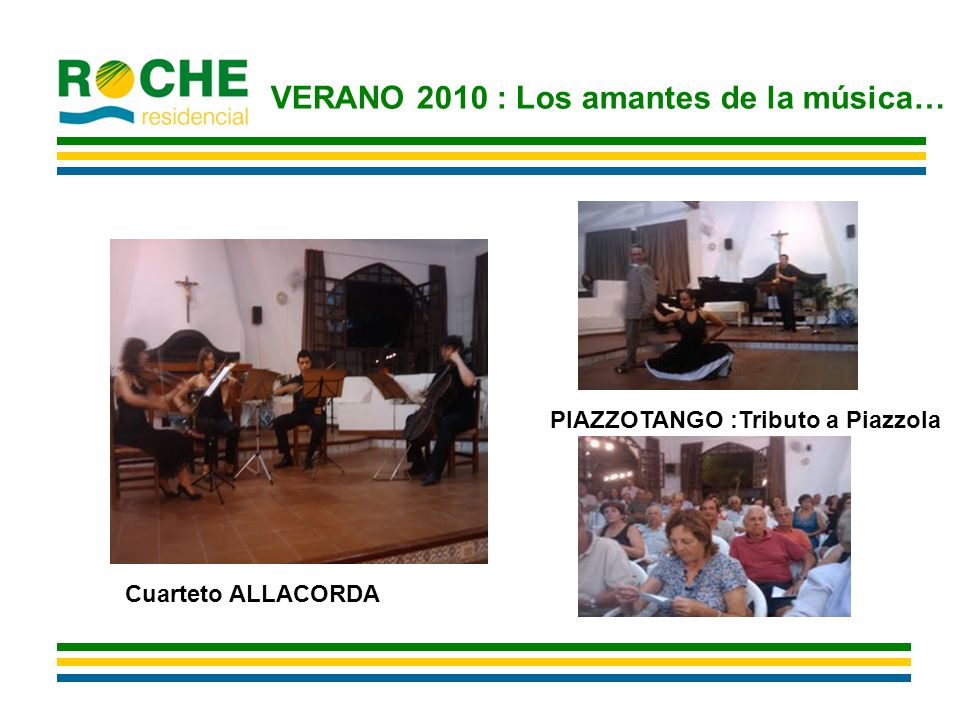 ROCHE residencial

VERANO 2010 : Los amantes de la música…

PIAZZOTANGO :Tributo a Piazzola

Cuarteto ALLACORDA